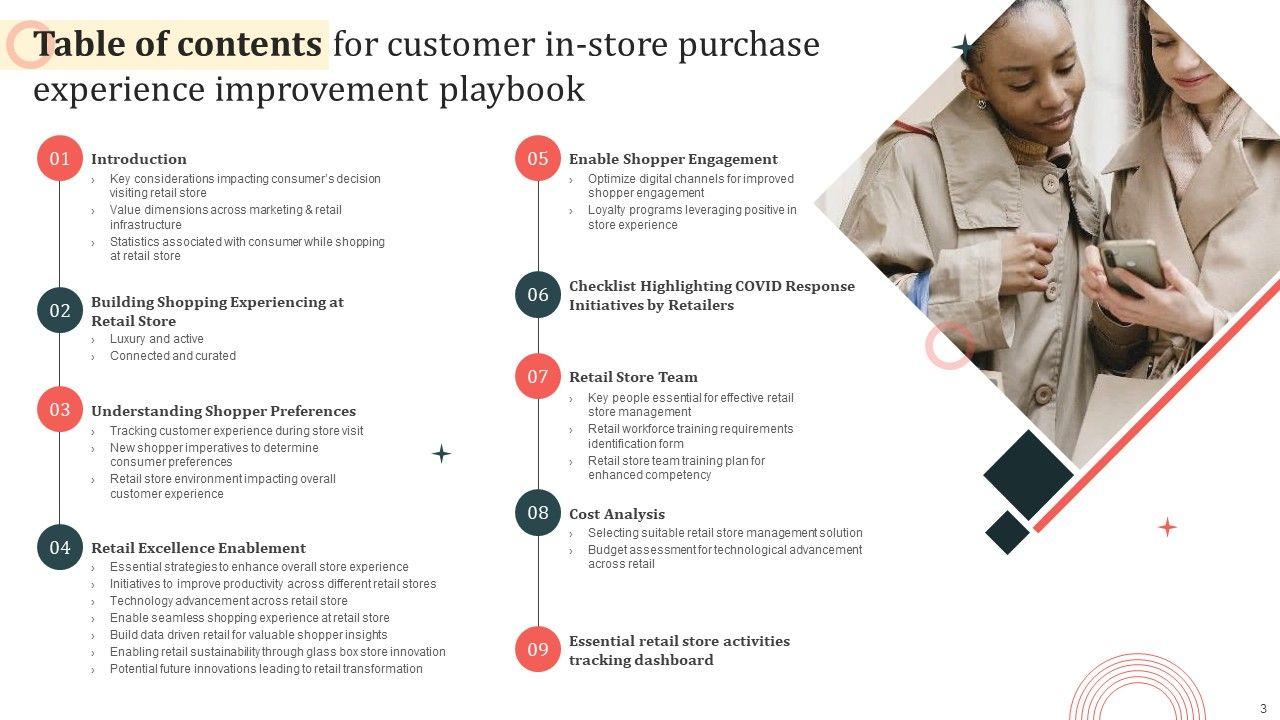 Table of contents for customer in-store purchase experience improvement playbook

01 Introduction
› Key considerations impacting consumer's decision visiting retail store
› Value dimensions across marketing & retail infrastructure
› Statistics associated with consumer while shopping at retail store

02 Building Shopping Experiencing at Retail Store
› Luxury and active
› Connected and curated

03 Understanding Shopper Preferences
› Tracking customer experience during store visit
› New shopper imperatives to determine consumer preferences
› Retail store environment impacting overall customer experience

04 Retail Excellence Enablement
› Essential strategies to enhance overall store experience
› Initiatives to improve productivity across different retail stores
› Technology advancement across retail store
› Enable seamless shopping experience at retail store
› Build data driven retail for valuable shopper insights
› Enabling retail sustainability through glass box store innovation
› Potential future innovations leading to retail transformation

05 Enable Shopper Engagement
› Optimize digital channels for improved shopper engagement
› Loyalty programs leveraging positive in store experience

06 Checklist Highlighting COVID Response Initiatives by Retailers

07 Retail Store Team
› Key people essential for effective retail store management
› Retail workforce training requirements identification form
› Retail store team training plan for enhanced competency

08 Cost Analysis
› Selecting suitable retail store management solution
› Budget assessment for technological advancement across retail

09 Essential retail store activities tracking dashboard

3